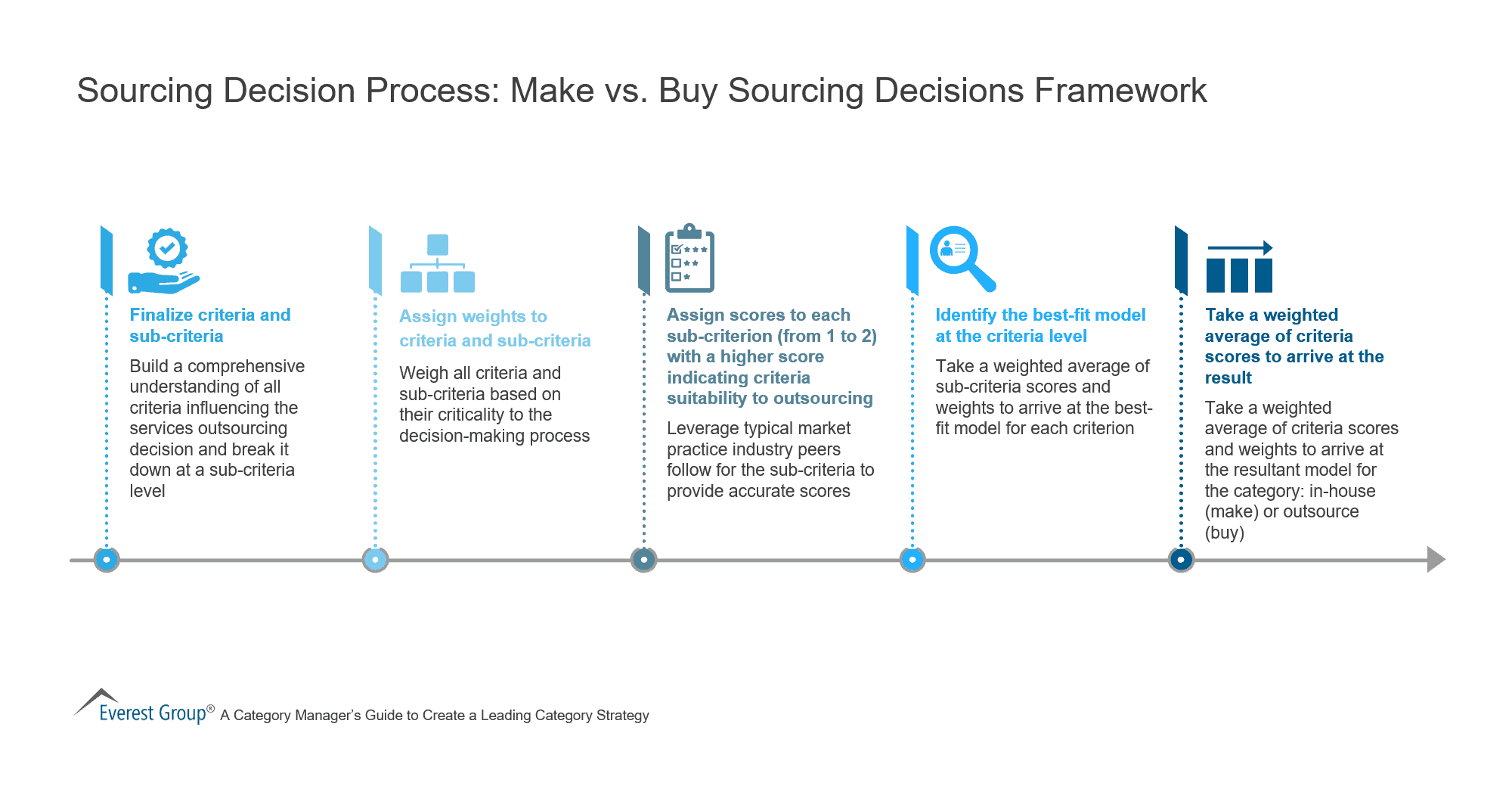 Sourcing Decision Process: Make vs. Buy Sourcing Decisions Framework

Finalize criteria and sub-criteria

Build a comprehensive understanding of all criteria influencing the services outsourcing decision and break it down at a sub-criteria level

Assign weights to criteria and sub-criteria

Weigh all criteria and sub-criteria based on their criticality to the decision-making process

Assign scores to each sub-criterion (from 1 to 2) with a higher score indicating criteria suitability to outsourcing

Leverage typical market practice industry peers follow for the sub-criteria to provide accurate scores

Identify the best-fit model at the criteria level

Take a weighted average of sub-criteria scores and weights to arrive at the best-fit model for each criterion

Take a weighted average of criteria scores to arrive at the result

Take a weighted average of criteria scores and weights to arrive at the resultant model for the category: in-house (make) or outsource (buy)

Everest Group® A Category Manager's Guide to Create a Leading Category Strategy